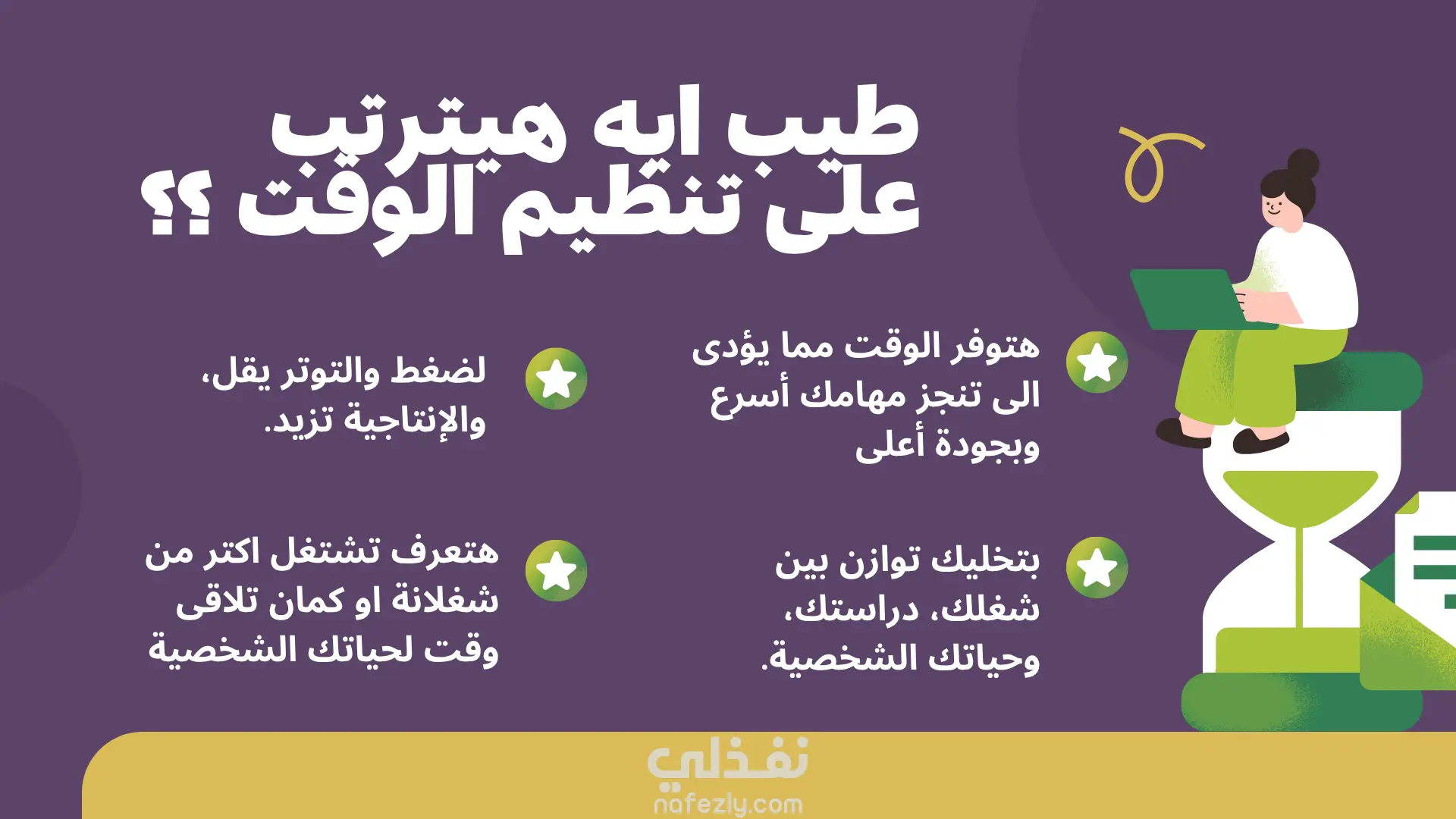 طيب ايه هيترتب على تنظيم الوقت ؟؟

هتوفر الوقت مما يؤدى الى تنجز مهامك أسرع وبجودة أعلى

لضغط والتوتر يقل، والإنتاجية تزيد.

بتخليك توازن بين شغلك، دراستك، وحياتك الشخصية.

هتعرف تشتغل اكتر من شغلانة او كمان تلاقى وقت لحياتك الشخصية

نفذلي
nafezly.com